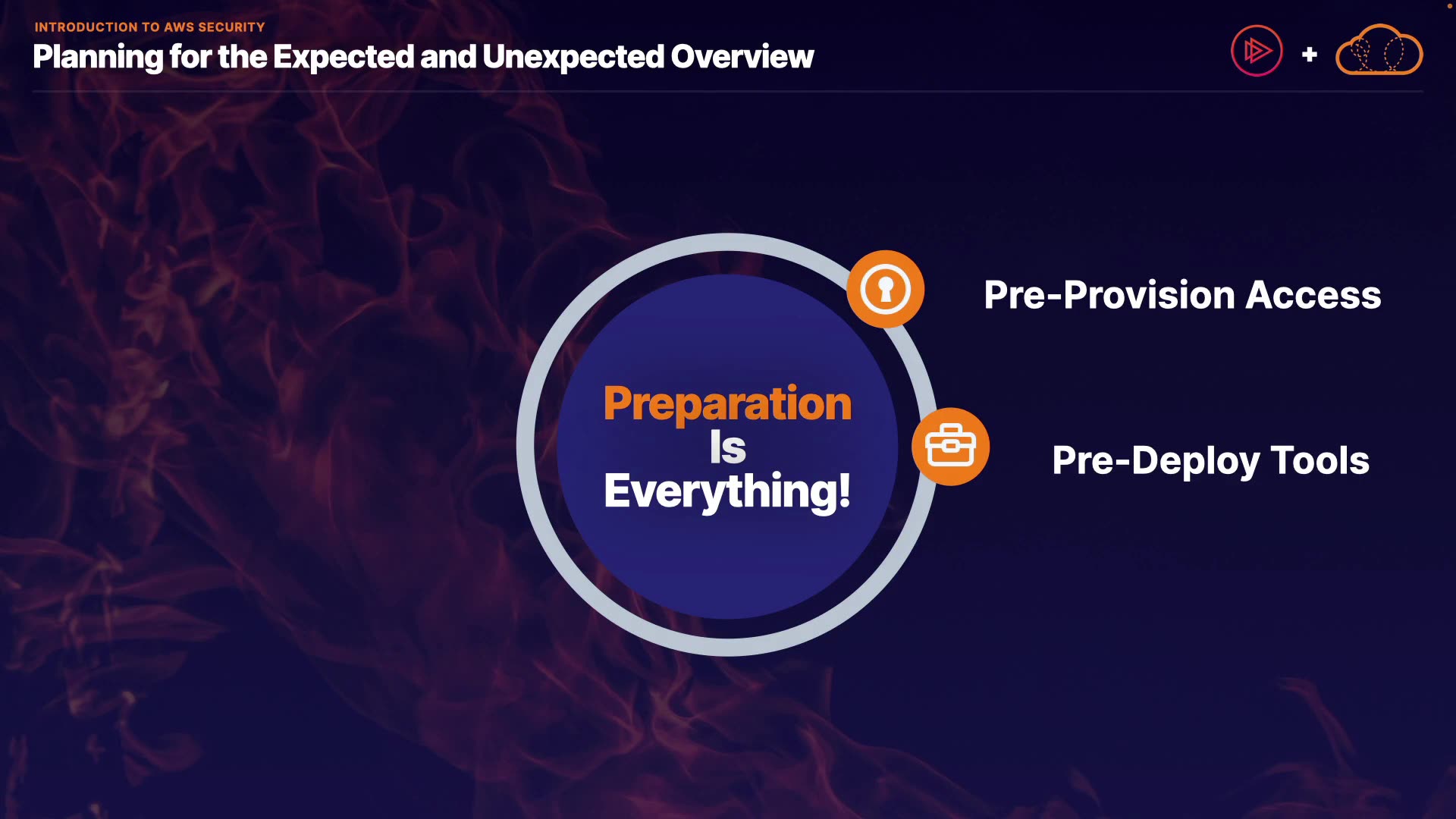 INTRODUCTION TO AWS SECURITY
Planning for the Expected and Unexpected Overview

+

Preparation Is Everything!

Pre-Provision Access

Pre-Deploy Tools